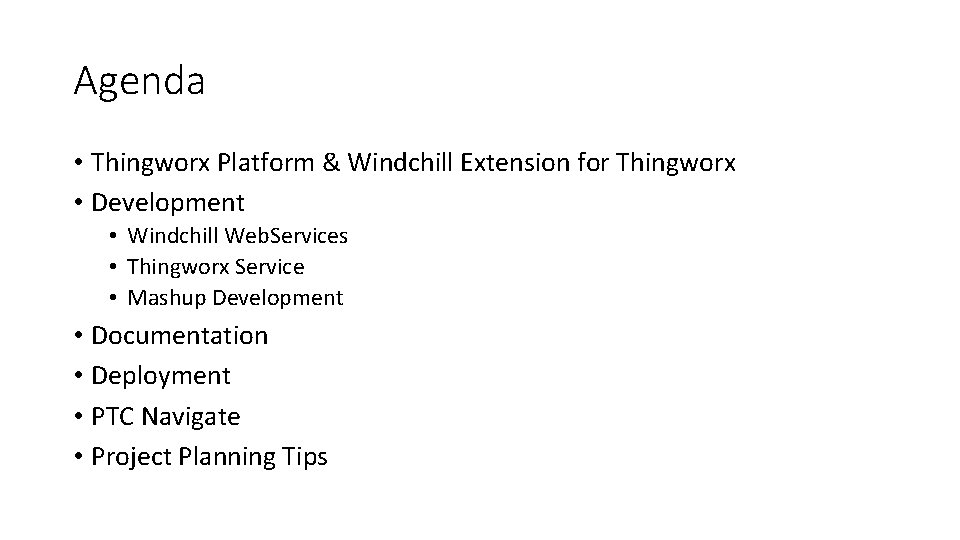 Agenda

• Thingworx Platform & Windchill Extension for Thingworx
• Development
  • Windchill WebServices
  • Thingworx Service
  • Mashup Development
• Documentation
• Deployment
• PTC Navigate
• Project Planning Tips